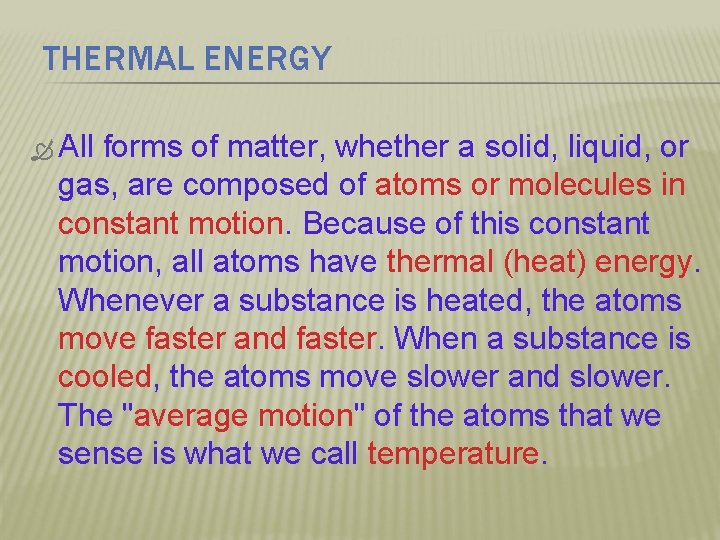 THERMAL ENERGY

All forms of matter, whether a solid, liquid, or gas, are composed of atoms or molecules in constant motion. Because of this constant motion, all atoms have thermal (heat) energy. Whenever a substance is heated, the atoms move faster and faster. When a substance is cooled, the atoms move slower and slower. The "average motion" of the atoms that we sense is what we call temperature.